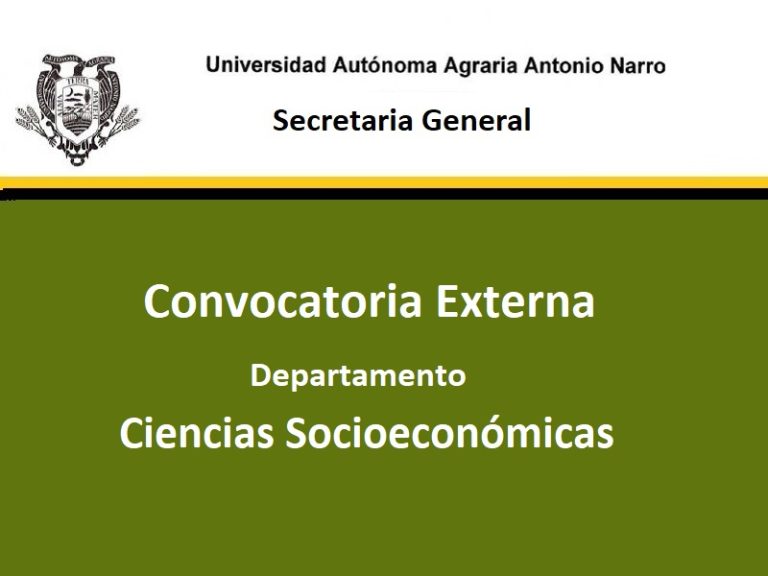 Universidad Autónoma Agraria Antonio Narro

Secretaria General

Convocatoria Externa

Departamento

Ciencias Socioeconómicas